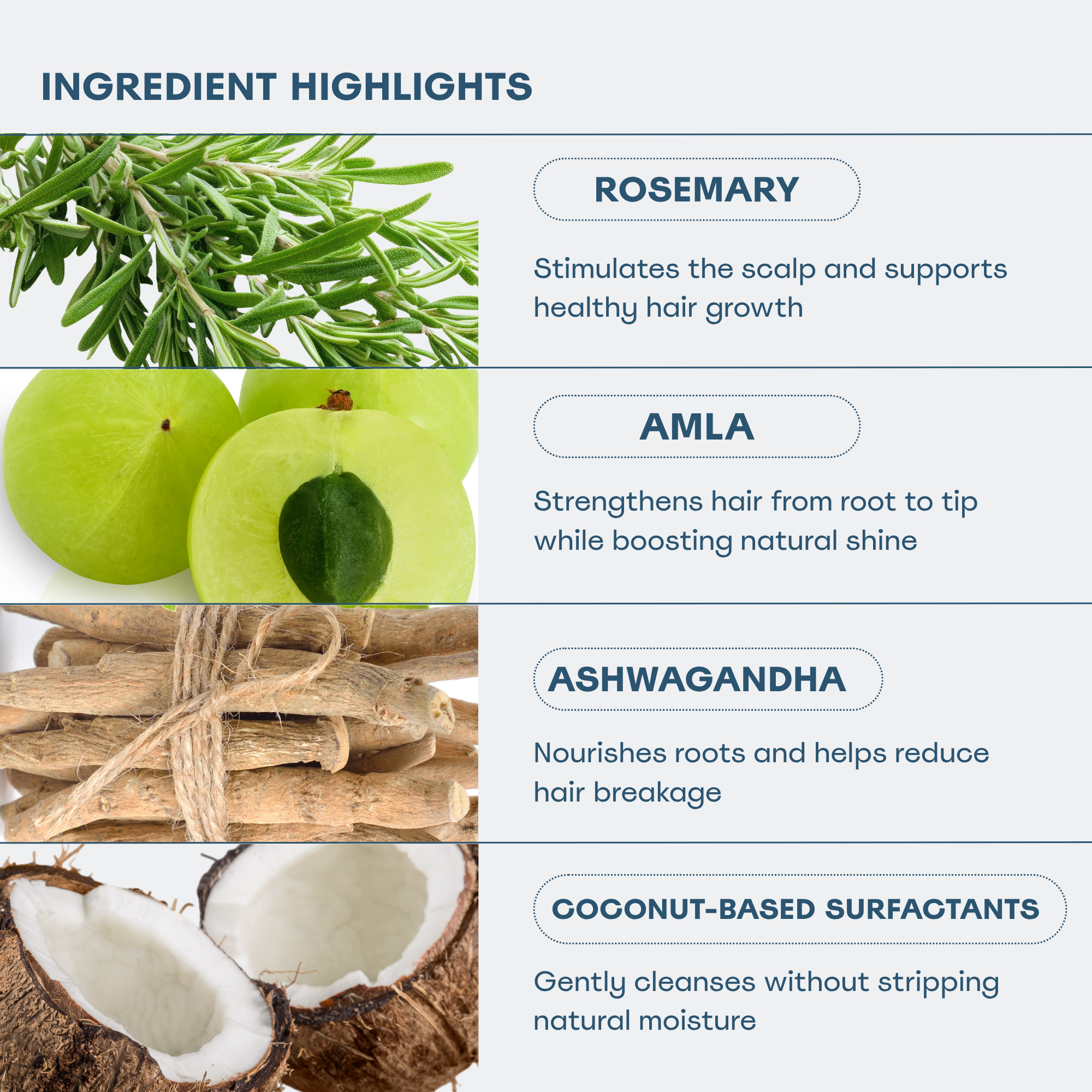 INGREDIENT HIGHLIGHTS

ROSEMARY

Stimulates the scalp and supports healthy hair growth

AMLA

Strengthens hair from root to tip while boosting natural shine

ASHWAGANDHA

Nourishes roots and helps reduce hair breakage

COCONUT-BASED SURFACTANTS

Gently cleanses without stripping natural moisture